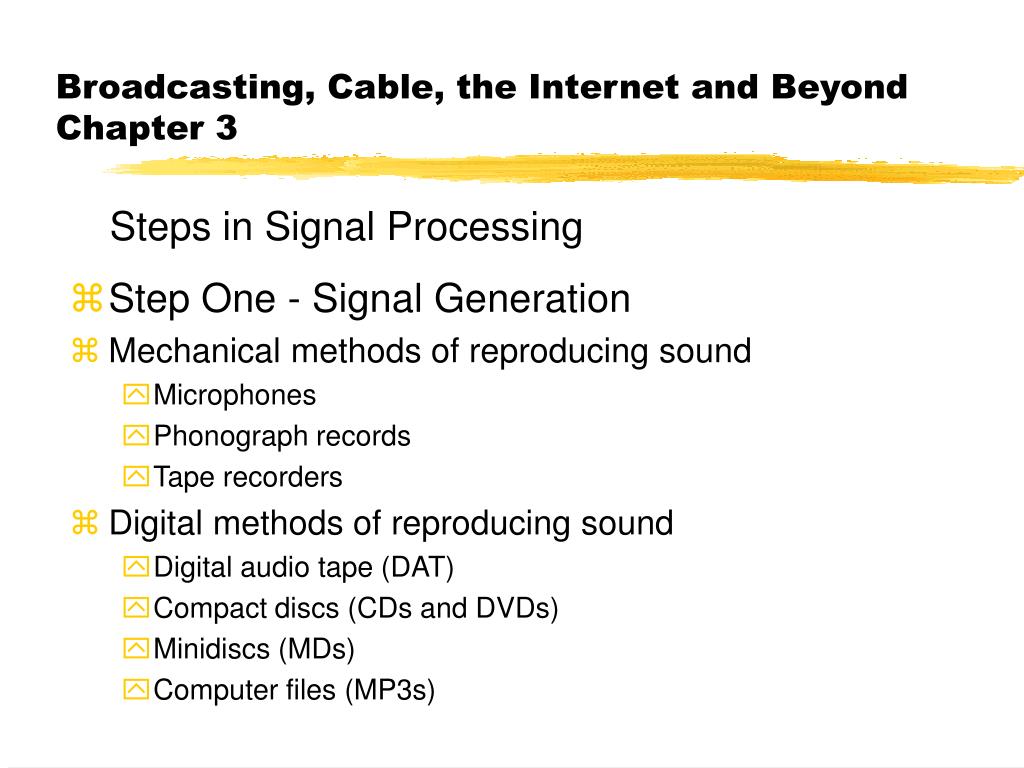 Broadcasting, Cable, the Internet and Beyond
Chapter 3

Steps in Signal Processing

Step One - Signal Generation

Mechanical methods of reproducing sound

Microphones

Phonograph records

Tape recorders

Digital methods of reproducing sound

Digital audio tape (DAT)

Compact discs (CDs and DVDs)

Minidiscs (MDs)

Computer files (MP3s)